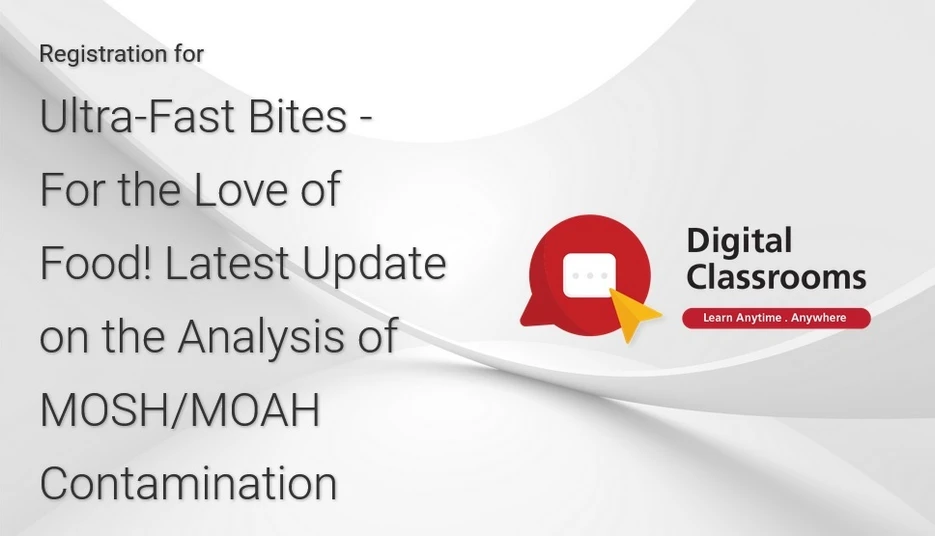 Registration for

Ultra-Fast Bites - For the Love of Food! Latest Update on the Analysis of MOSH/MOAH Contamination

Digital Classrooms

Learn Anytime . Anywhere